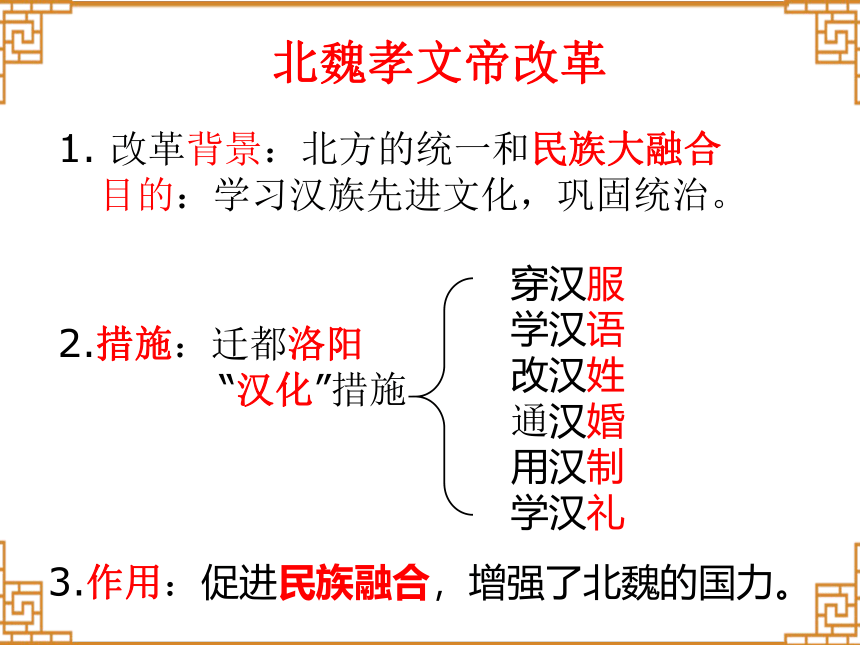 北魏孝文帝改革

1. 改革背景：北方的统一和民族大融合
目的：学习汉族先进文化，巩固统治。

2.措施：迁都洛阳
“汉化”措施

穿汉服
学汉语
改汉姓
通汉婚
用汉制
学汉礼

3.作用：促进民族融合，增强了北魏的国力。